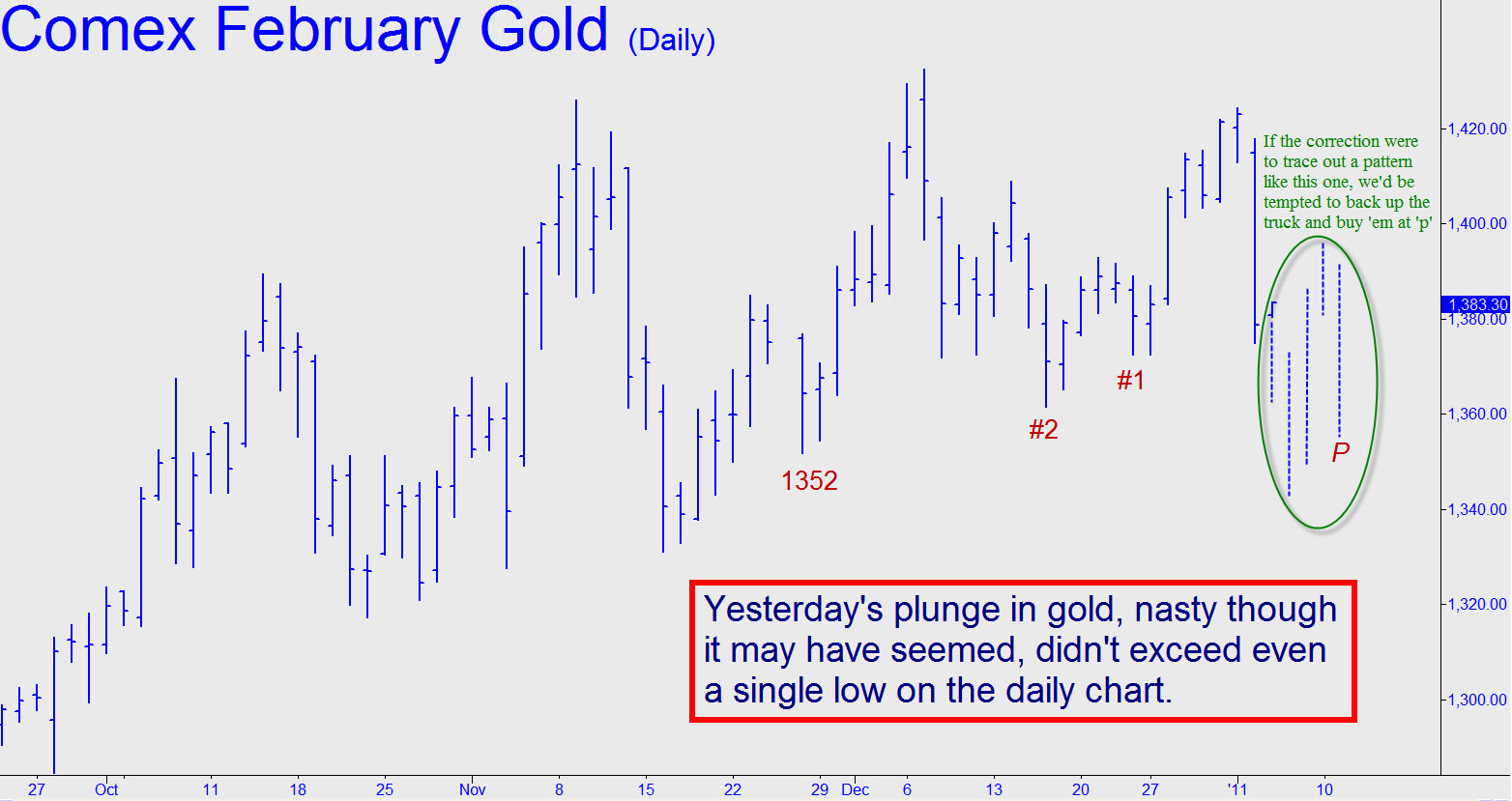 Comex February Gold (Daily)

If the correction were to trace out a pattern like this one, we'd be tempted to back up the truck and buy 'em at 'p'

1,420.00
1,400.00
1,383.30
1,380.00
1,360.00
1,340.00
1,320.00
1,300.00

#1
#2
1352
P

Yesterday's plunge in gold, nasty though it may have seemed, didn't exceed even a single low on the daily chart.

27 Oct 11 18 25 Nov 8 15 22 29 Dec 6 13 20 27 '11 10